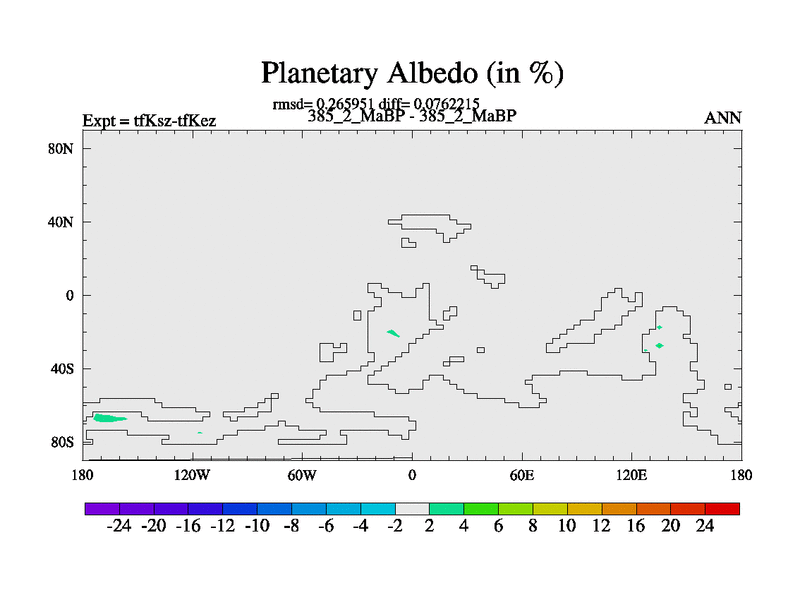 Planetary Albedo (in %)

rmsd= 0.265951 diff= 0.0762215
Expt = tfKsz-tfKez
385_2_MaBP - 385_2_MaBP
ANN

80N
40N
0
40S
80S

180
120W
60W
0
60E
120E
180

-24 -20 -16 -12 -10 -8 -6 -4 -2 2 4 6 8 10 12 16 20 24